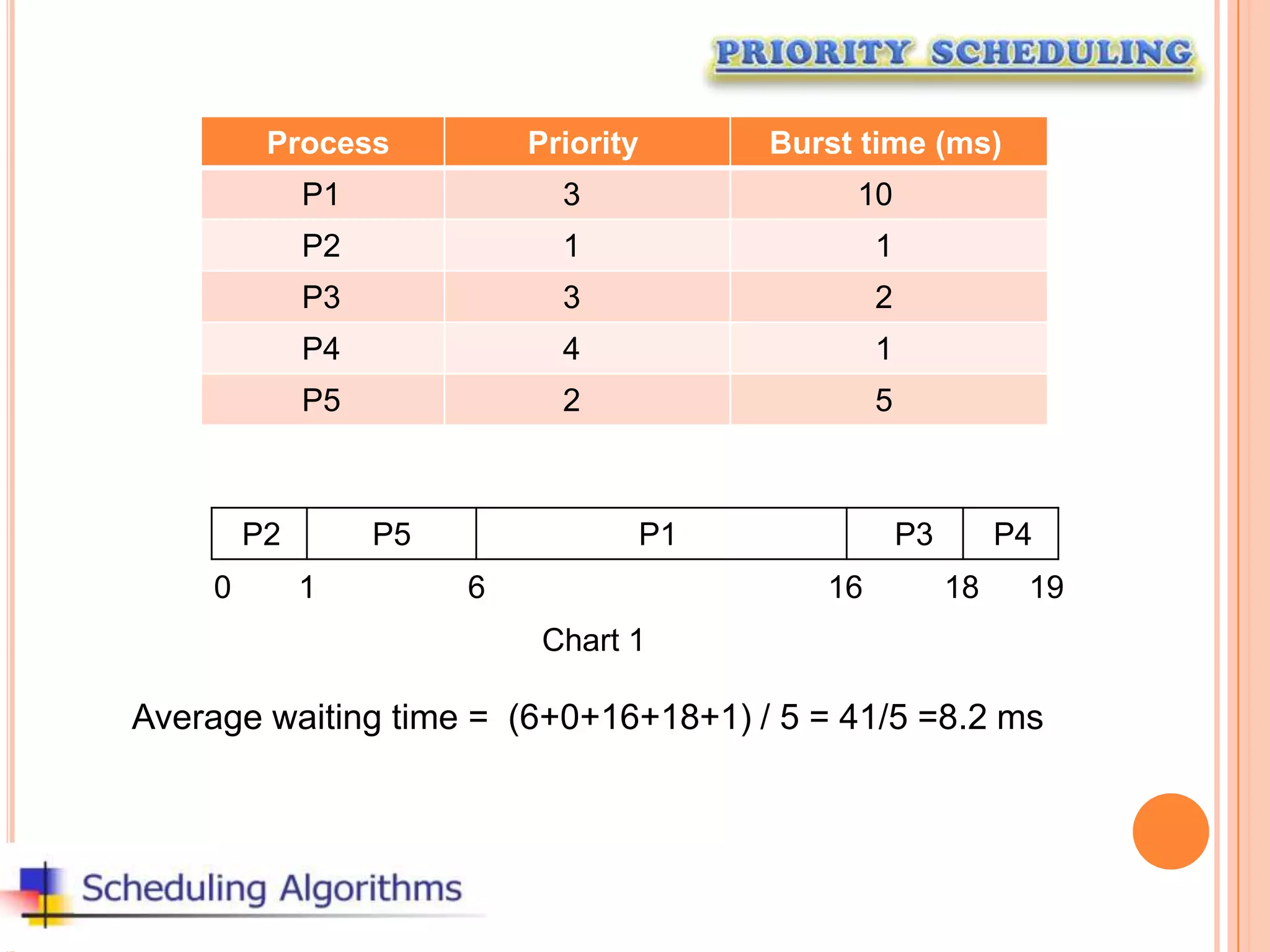 PRIORITY SCHEDULING

| Process | Priority | Burst time (ms) |
|---|---|---|
| P1 | 3 | 10 |
| P2 | 1 | 1 |
| P3 | 3 | 2 |
| P4 | 4 | 1 |
| P5 | 2 | 5 |

| P2 | P5 | P1 | P3 | P4 |
|---|---|---|---|---|

0 1 6 16 18 19

Chart 1

Average waiting time = (6+0+16+18+1) / 5 = 41/5 =8.2 ms

Scheduling Algorithms